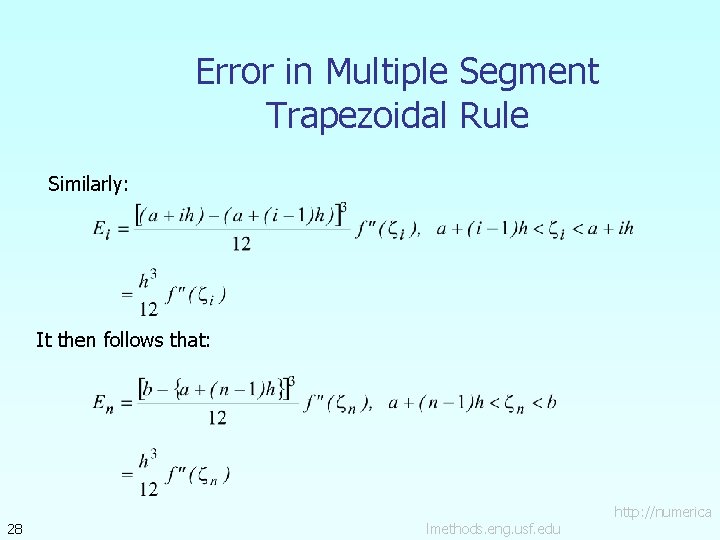 Error in Multiple Segment Trapezoidal Rule

Similarly:

$E_i = \frac{[(a+ih)-(a+(i-1)h)]^3}{12} f''(\zeta_i), \quad a+(i-1)h < \zeta_i < a+ih$

$= \frac{h^3}{12} f''(\zeta_i)$

It then follows that:

$E_n = \frac{[b-\{a+(n-1)h\}]^3}{12} f''(\zeta_n), \quad a+(n-1)h < \zeta_n < b$

$= \frac{h^3}{12} f''(\zeta_n)$

28

http://numerica
lmethods.eng.usf.edu